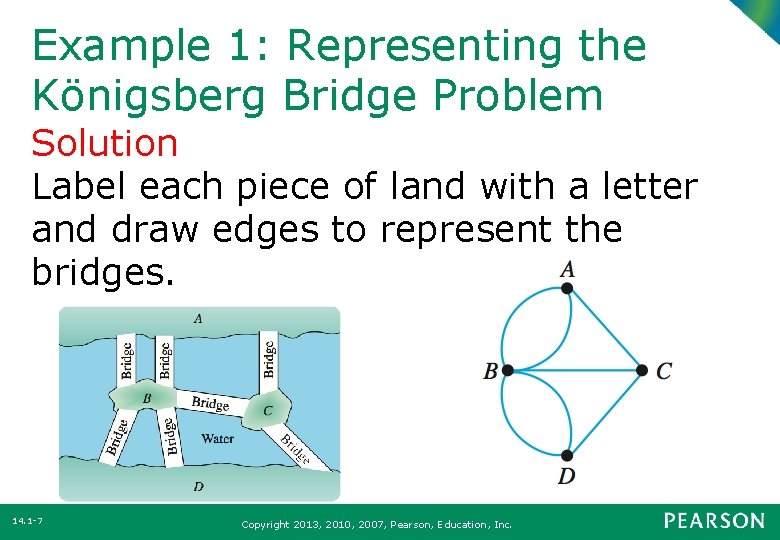 Example 1: Representing the Königsberg Bridge Problem

Solution

Label each piece of land with a letter and draw edges to represent the bridges.

A

Bridge

Bridge

Bridge

B

Bridge

C

Bridge

Bridge

Water

Bridge

D

A

B

C

D

14.1-7

Copyright 2013, 2010, 2007, Pearson, Education, Inc.

PEARSON